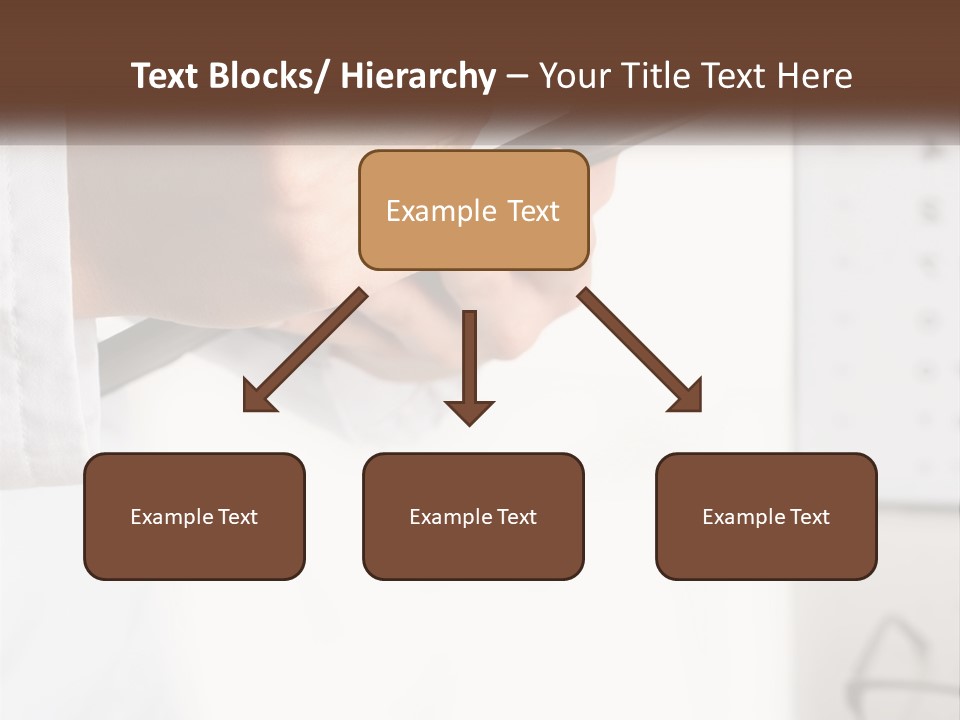 Text Blocks/ Hierarchy – Your Title Text Here

Example Text

Example Text

Example Text

Example Text